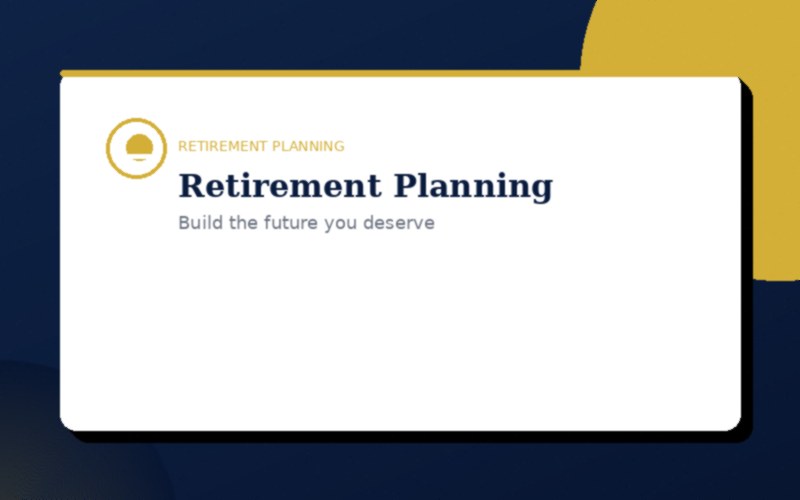 RETIREMENT PLANNING

Retirement Planning

Build the future you deserve